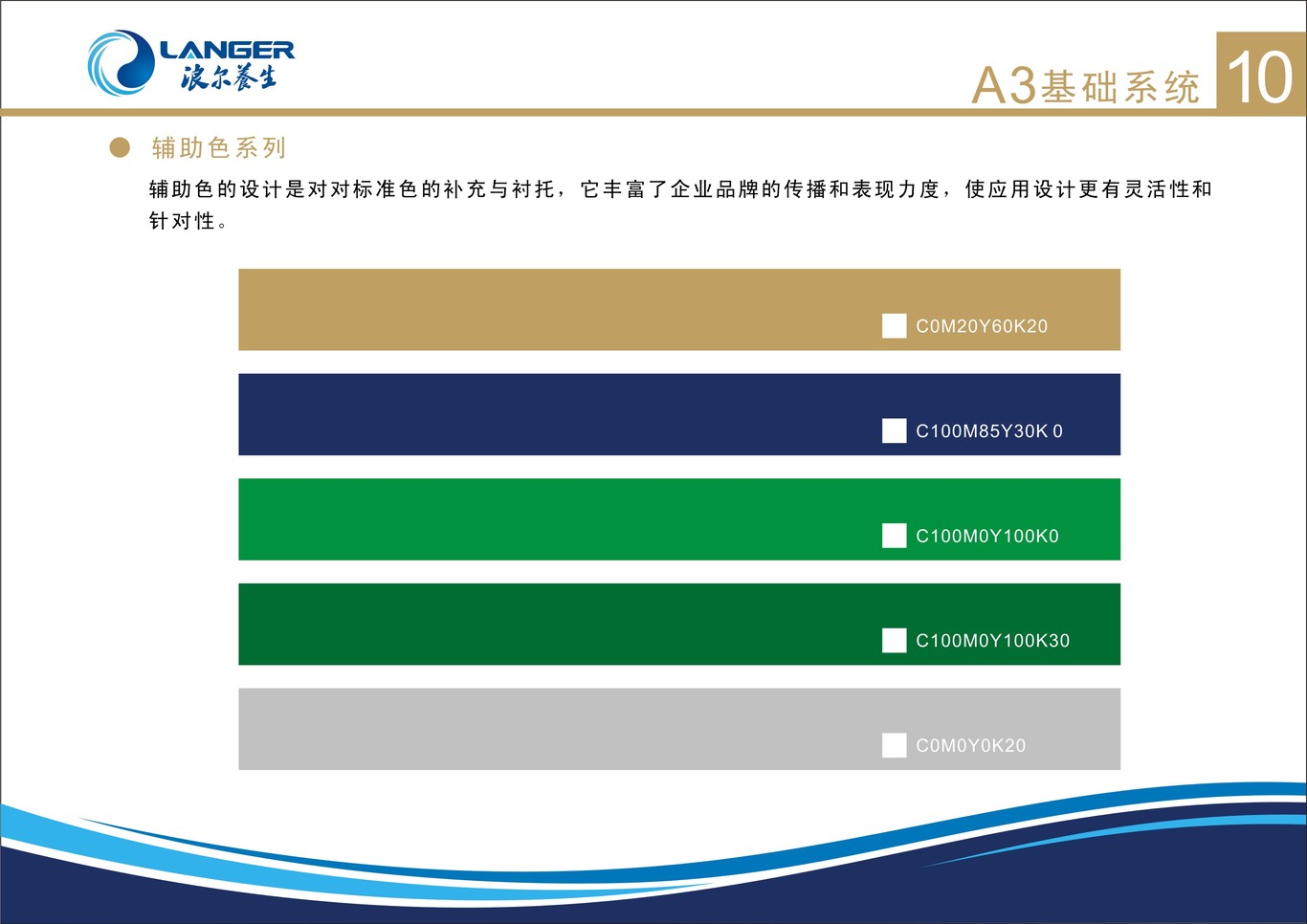 LANGER
浪尔养生

A3基础系统 10

辅助色系列

辅助色的设计是对对标准色的补充与衬托，它丰富了企业品牌的传播和表现力度，使应用设计更有灵活性和针对性。

C0M20Y60K20

C100M85Y30K 0

C100M0Y100K0

C100M0Y100K30

C0M0Y0K20